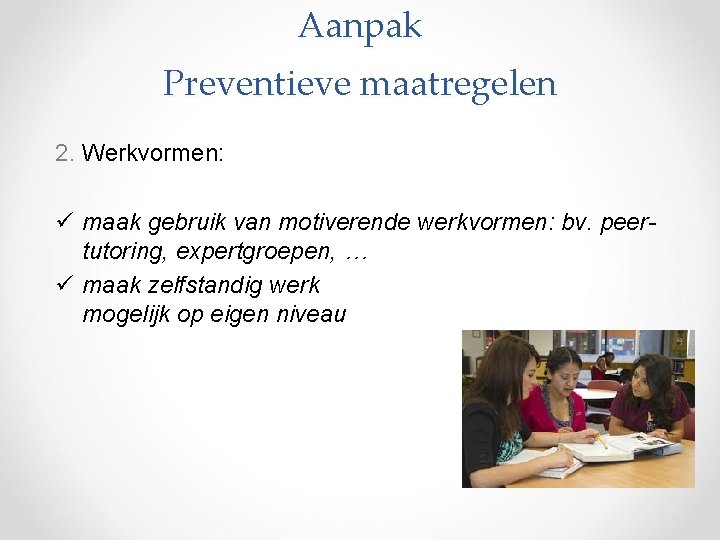 Aanpak
Preventieve maatregelen

2. Werkvormen:

✓ maak gebruik van motiverende werkvormen: bv. peer-tutoring, expertgroepen, …
✓ maak zelfstandig werk mogelijk op eigen niveau